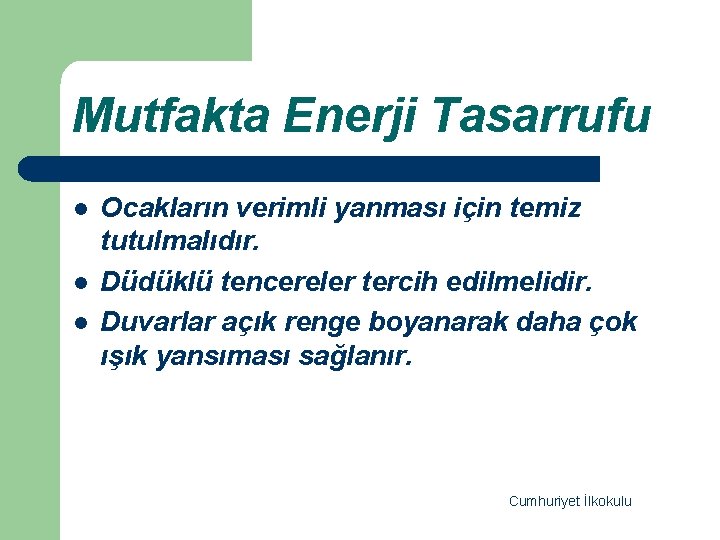 Mutfakta Enerji Tasarrufu

- Ocakların verimli yanması için temiz tutulmalıdır.
- Düdüklü tencereler tercih edilmelidir.
- Duvarlar açık renge boyanarak daha çok ışık yansıması sağlanır.

Cumhuriyet İlkokulu